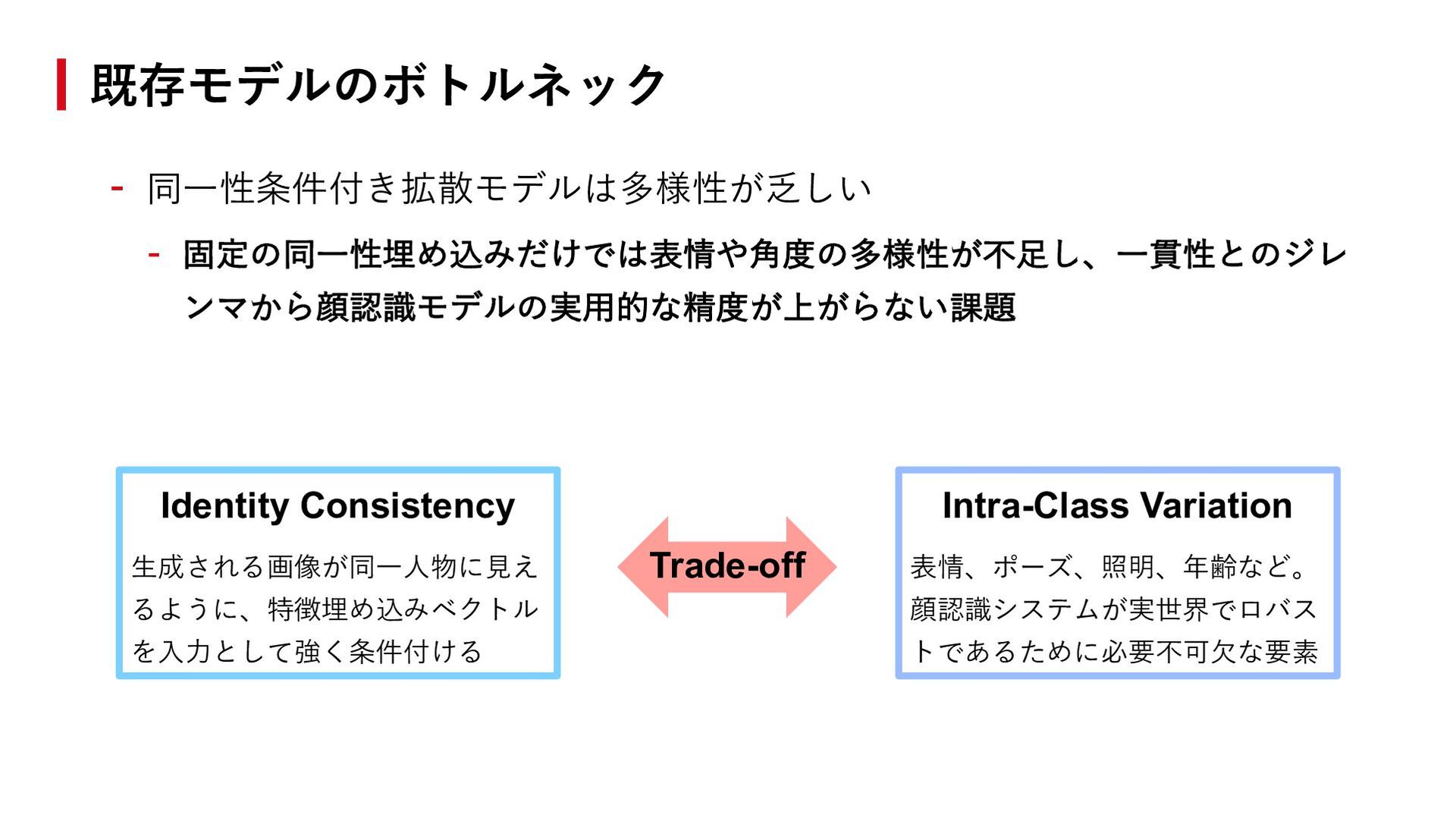 既存モデルのボトルネック

- 同一性条件付き拡散モデルは多様性が乏しい

- 固定の同一性埋め込みだけでは表情や角度の多様性が不足し、一貫性とのジレンマから顔認識モデルの実用的な精度が上がらない課題

Identity Consistency

生成される画像が同一人物に見えるように、特徴埋め込みベクトルを入力として強く条件付ける

Trade-off

Intra-Class Variation

表情、ポーズ、照明、年齢など。顔認識システムが実世界でロバストであるために必要不可欠な要素